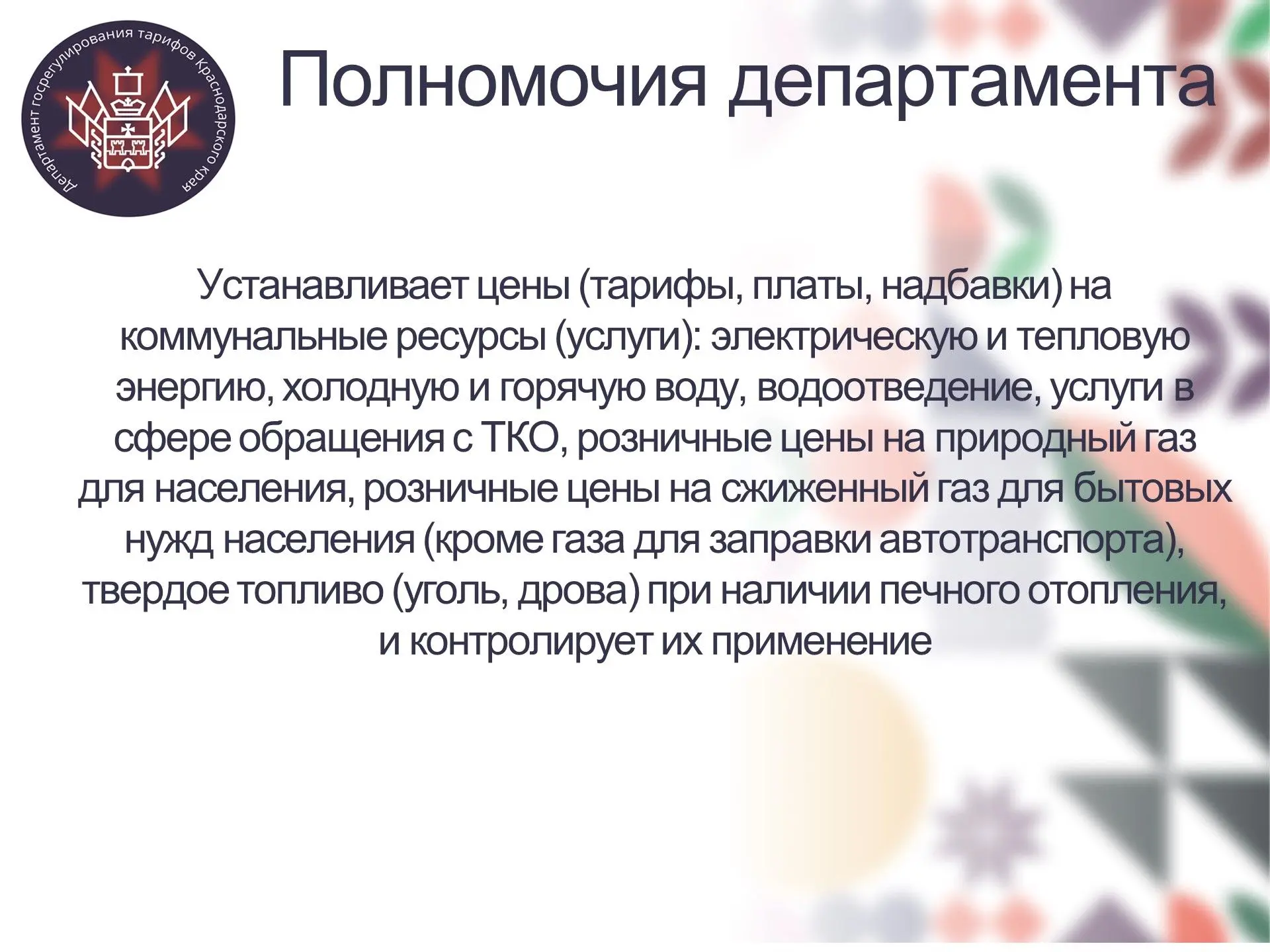 Департамент госрегулирования тарифов Краснодарского края

Полномочия департамента

Устанавливает цены (тарифы, платы, надбавки) на коммунальные ресурсы (услуги): электрическую и тепловую энергию, холодную и горячую воду, водоотведение, услуги в сфере обращения с ТКО, розничные цены на природный газ для населения, розничные цены на сжиженный газ для бытовых нужд населения (кроме газа для заправки автотранспорта), твердое топливо (уголь, дрова) при наличии печного отопления, и контролирует их применение